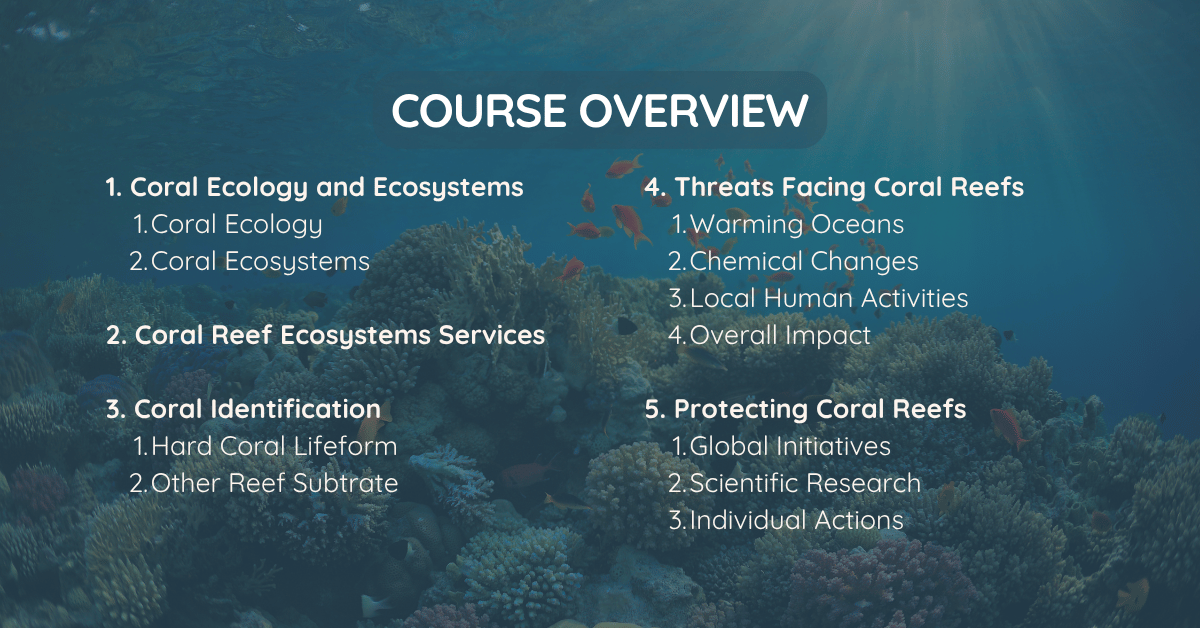 COURSE OVERVIEW

1. Coral Ecology and Ecosystems
1. Coral Ecology
2. Coral Ecosystems

2. Coral Reef Ecosystems Services

3. Coral Identification
1. Hard Coral Lifeform
2. Other Reef Subtrate

4. Threats Facing Coral Reefs
1. Warming Oceans
2. Chemical Changes
3. Local Human Activities
4. Overall Impact

5. Protecting Coral Reefs
1. Global Initiatives
2. Scientific Research
3. Individual Actions